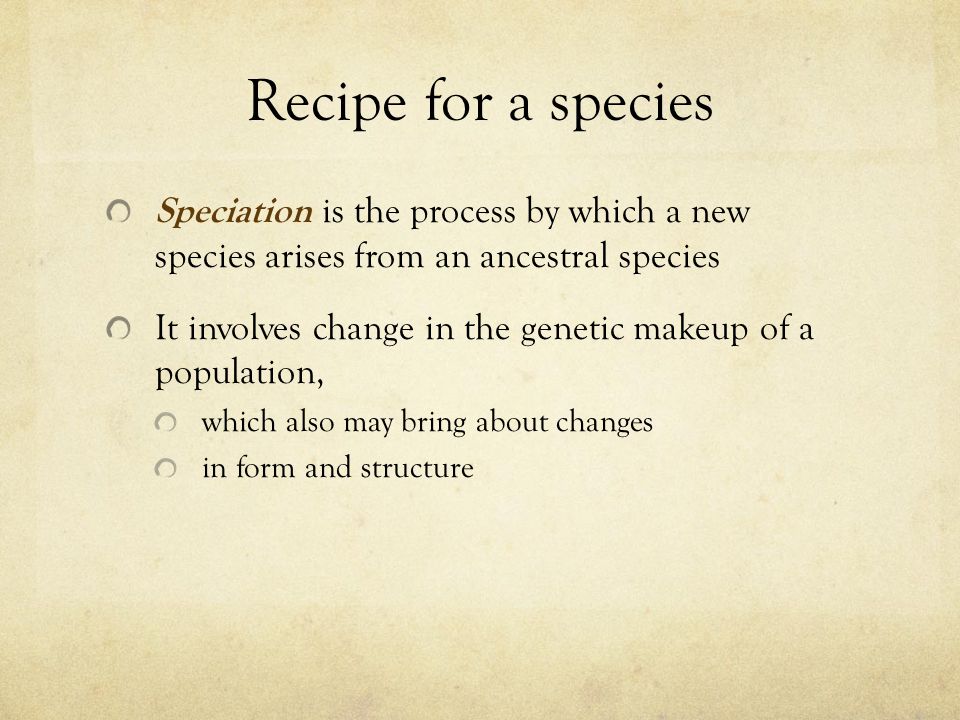 Recipe for a species

Speciation is the process by which a new species arises from an ancestral species

It involves change in the genetic makeup of a population,

which also may bring about changes

in form and structure